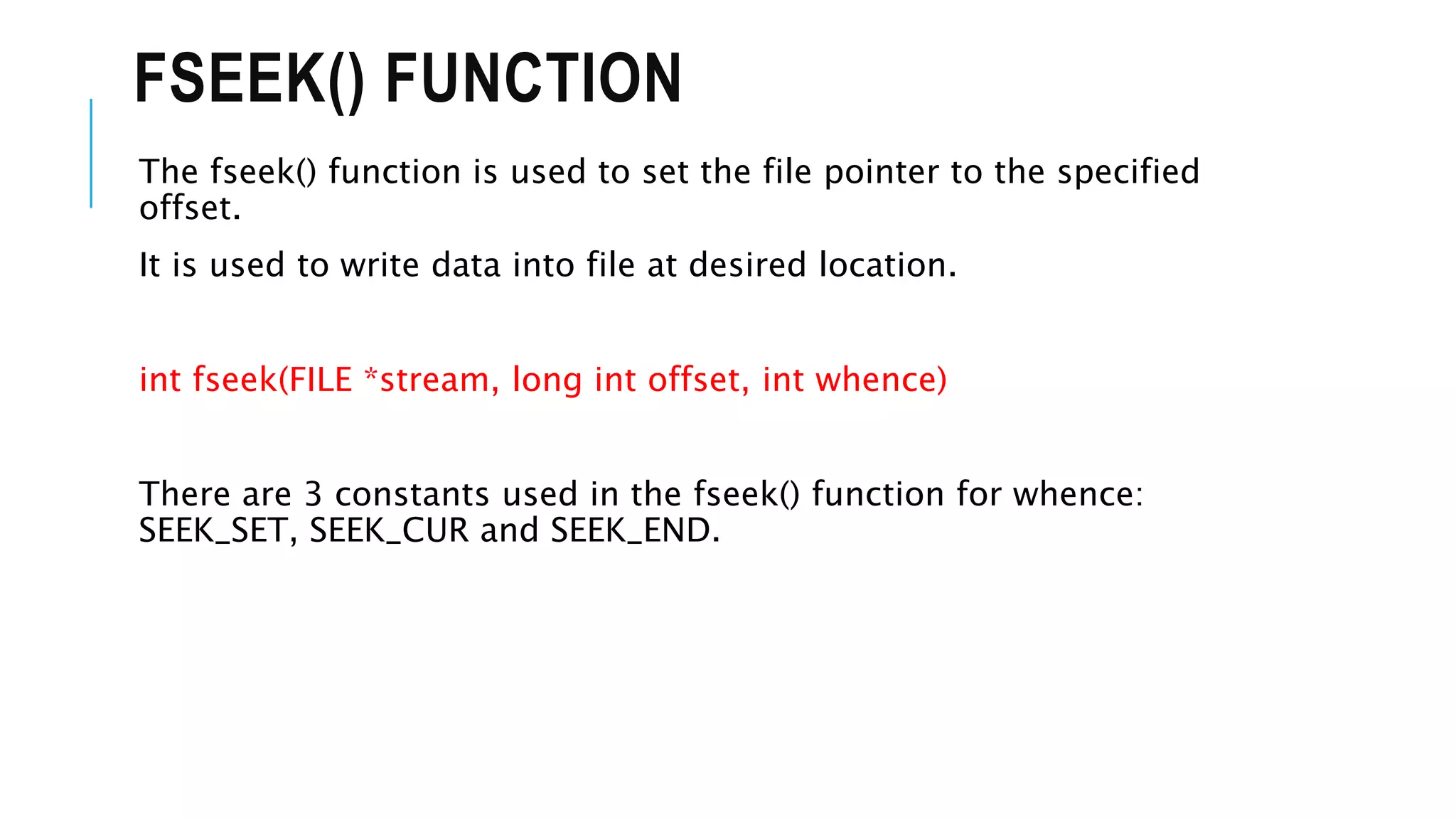 FSEEK() FUNCTION

The fseek() function is used to set the file pointer to the specified offset.

It is used to write data into file at desired location.

int fseek(FILE *stream, long int offset, int whence)

There are 3 constants used in the fseek() function for whence: SEEK_SET, SEEK_CUR and SEEK_END.